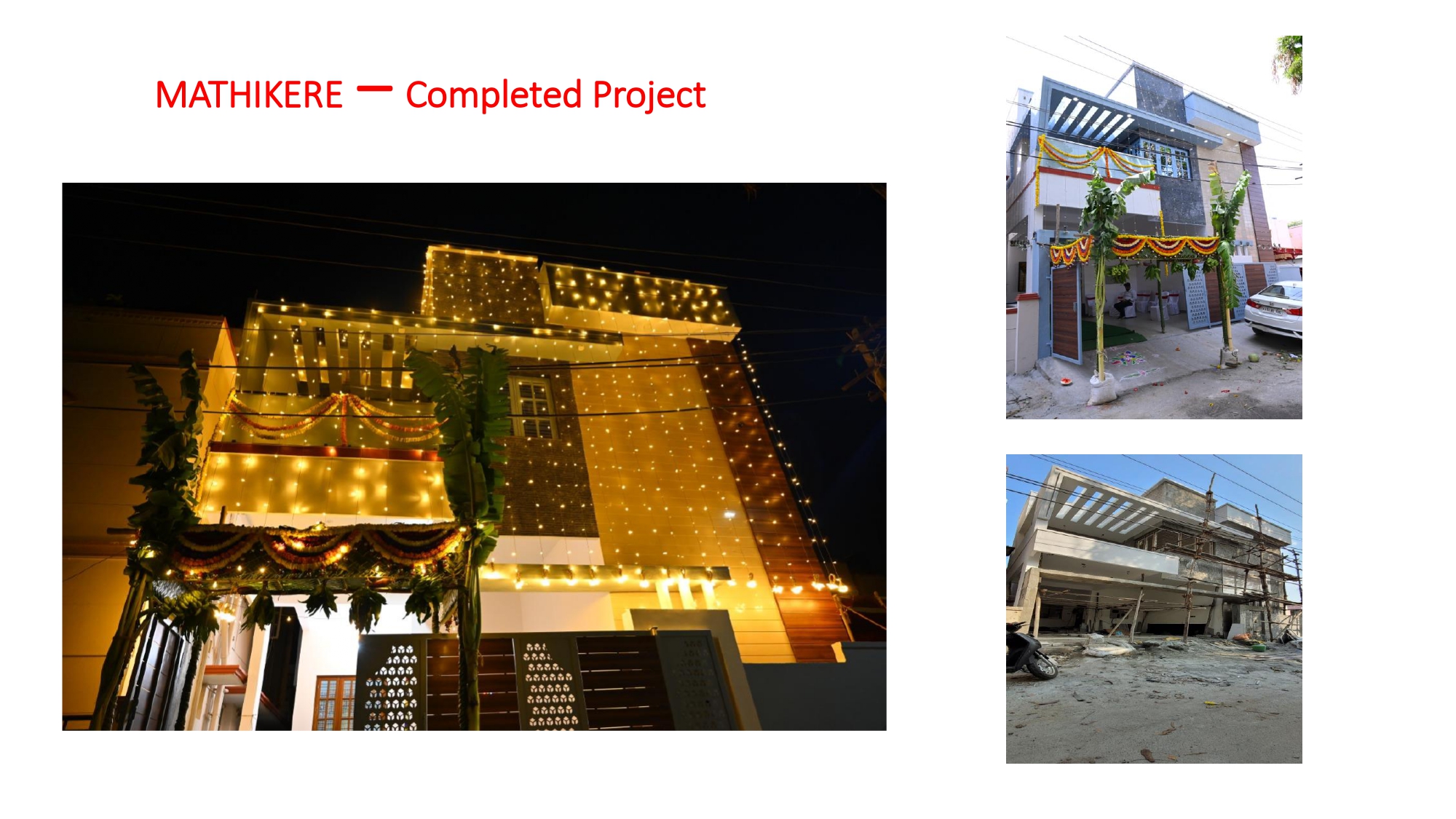 MATHIKERE – Completed Project